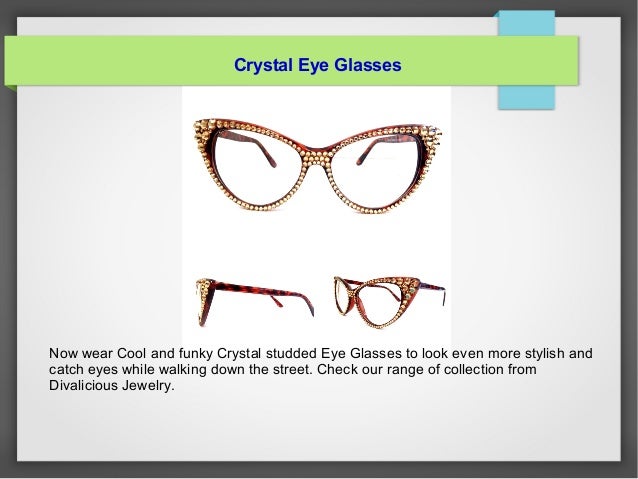 Crystal Eye Glasses

Now wear Cool and funky Crystal studded Eye Glasses to look even more stylish and catch eyes while walking down the street. Check our range of collection from Divalicious Jewelry.